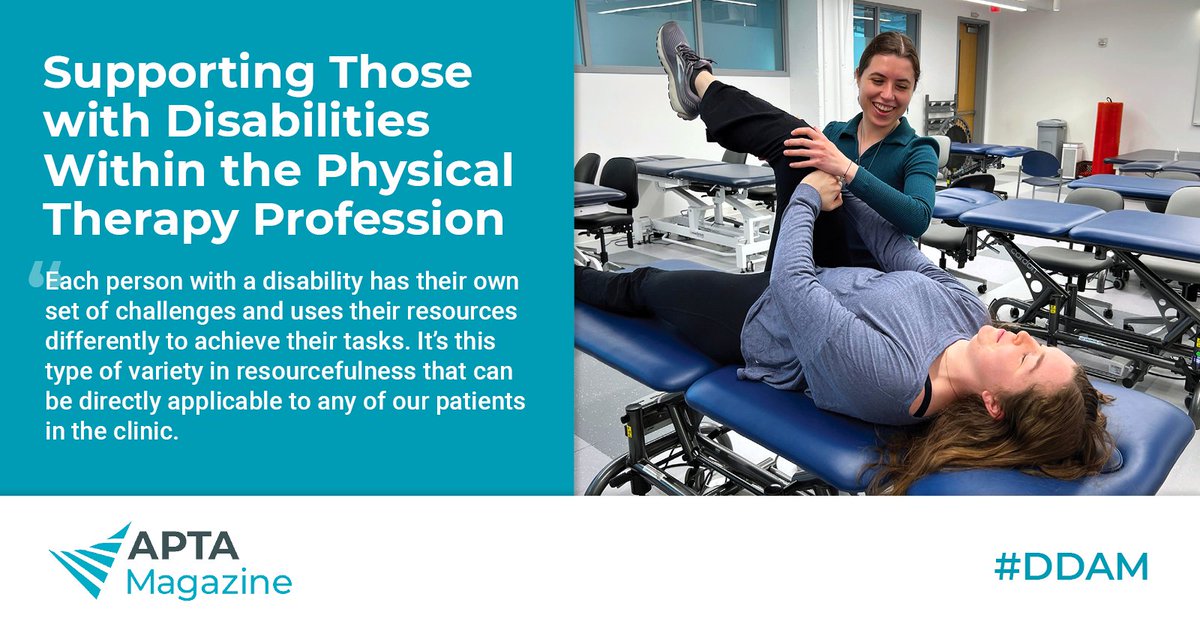 Supporting Those with Disabilities Within the Physical Therapy Profession

“Each person with a disability has their own set of challenges and uses their resources differently to achieve their tasks. It’s this type of variety in resourcefulness that can be directly applicable to any of our patients in the clinic.

APTA Magazine

#DDAM